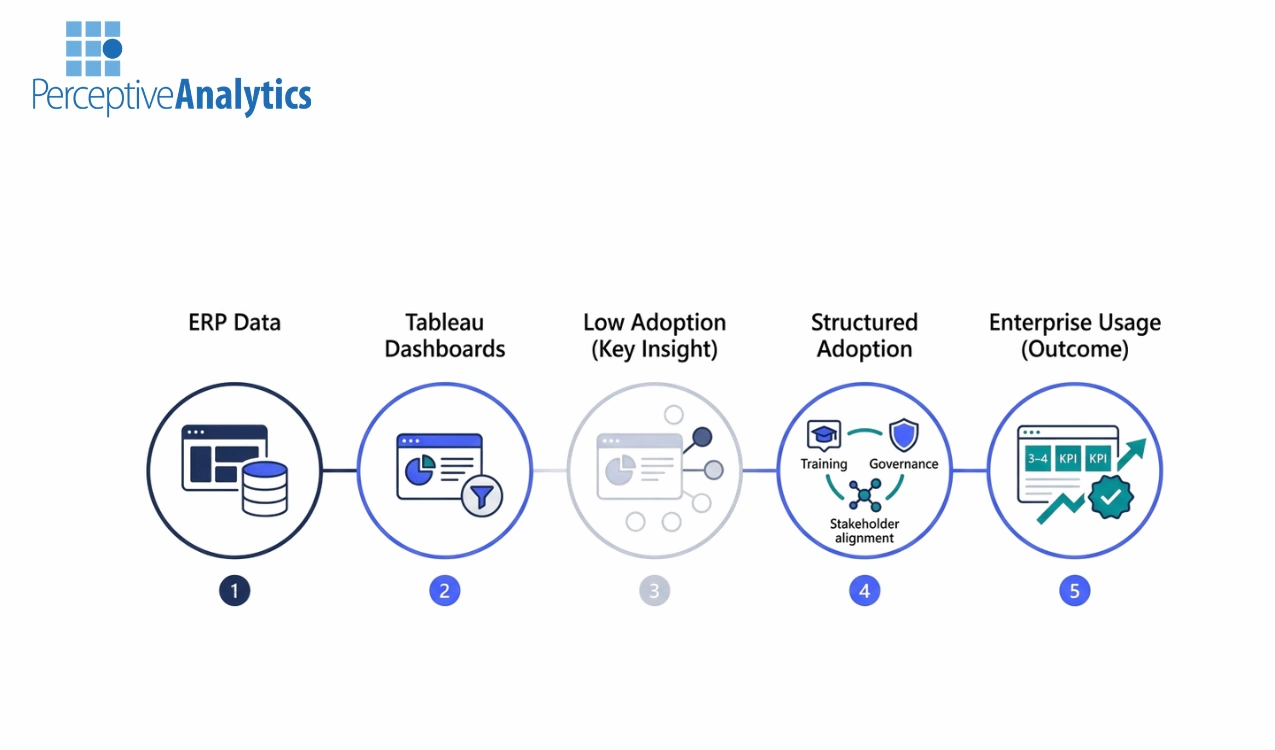 PerceptiveAnalytics

ERP Data

Tableau Dashboards

Low Adoption (Key Insight)

Structured Adoption

Enterprise Usage (Outcome)

Training

Governance

Stakeholder alignment

3–4

KPI

KPI

1

2

3

4

5